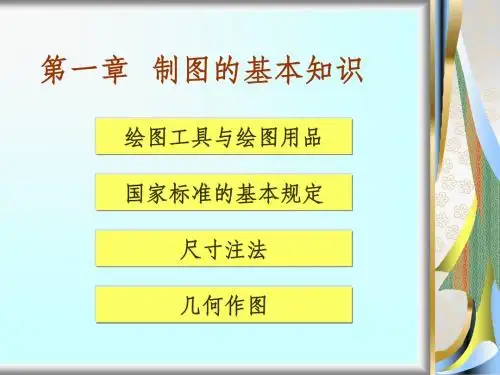 第一章 制图的基本知识

绘图工具与绘图用品

国家标准的基本规定

尺寸注法

几何作图